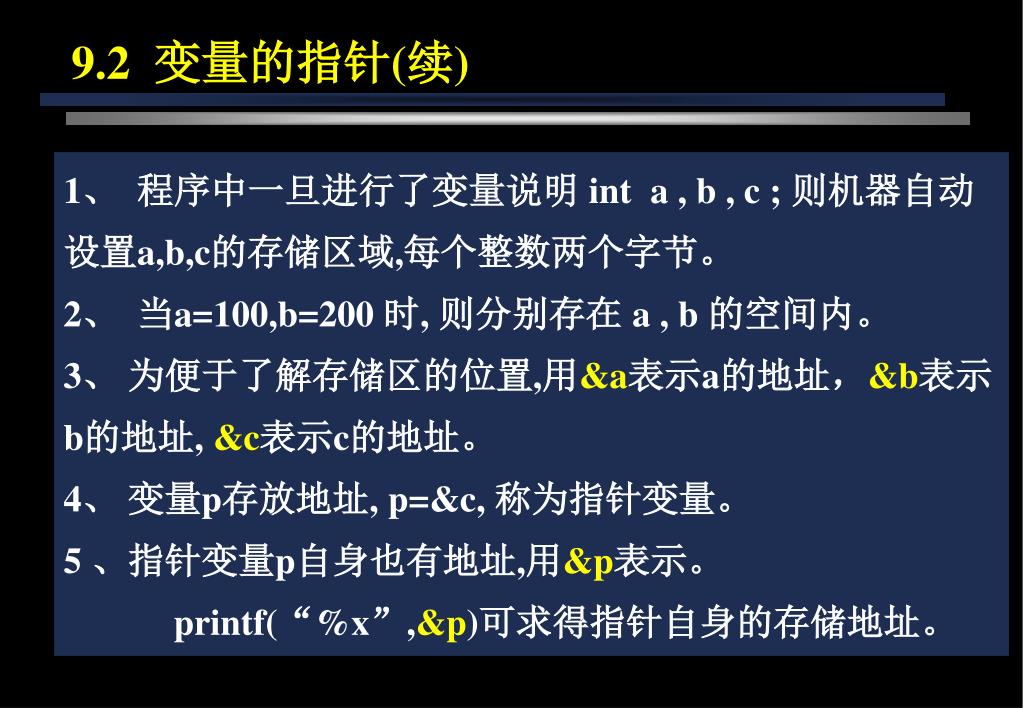 9.2 变量的指针(续)

1、 程序中一旦进行了变量说明 int a , b , c ; 则机器自动设置a,b,c的存储区域,每个整数两个字节。

2、 当a=100,b=200 时, 则分别存在 a , b 的空间内。

3、 为便于了解存储区的位置,用&a表示a的地址， &b表示b的地址, &c表示c的地址。

4、 变量p存放地址, p=&c, 称为指针变量。

5 、指针变量p自身也有地址,用&p表示。

printf(“%x”,&p)可求得指针自身的存储地址。